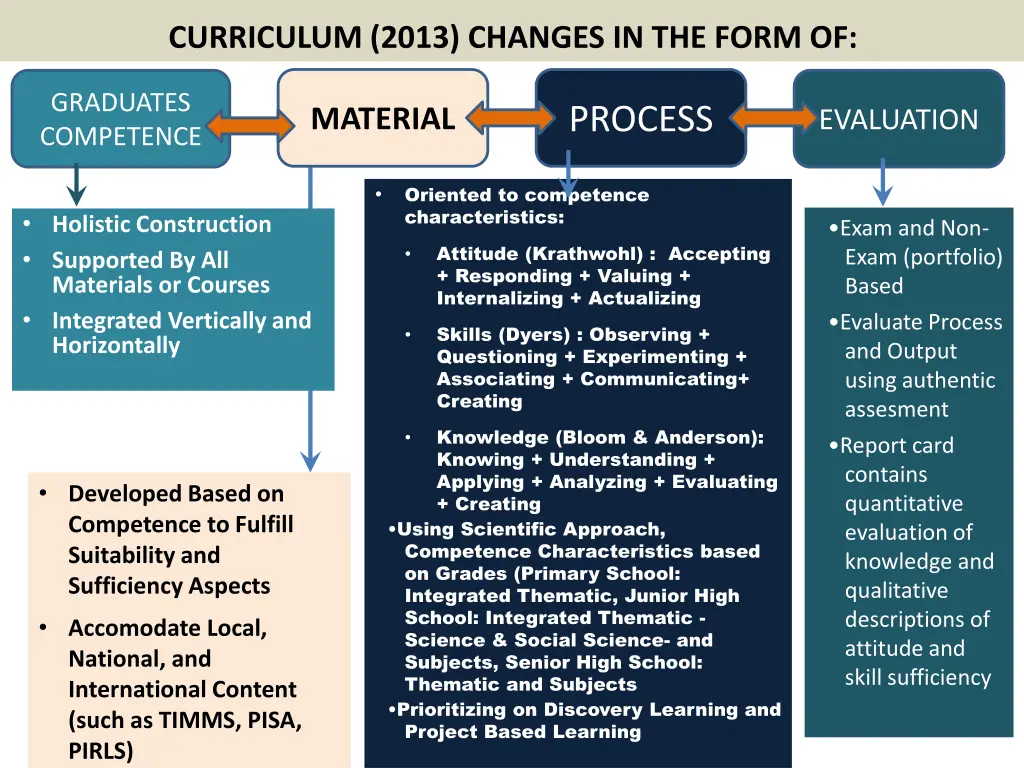 CURRICULUM (2013) CHANGES IN THE FORM OF:

GRADUATES COMPETENCE

MATERIAL

PROCESS

EVALUATION

• Holistic Construction
• Supported By All Materials or Courses
• Integrated Vertically and Horizontally

• Developed Based on Competence to Fulfill Suitability and Sufficiency Aspects
• Accomodate Local, National, and International Content (such as TIMMS, PISA, PIRLS)

• Oriented to competence characteristics:
• Attitude (Krathwohl) : Accepting + Responding + Valuing + Internalizing + Actualizing
• Skills (Dyers) : Observing + Questioning + Experimenting + Associating + Communicating+ Creating
• Knowledge (Bloom & Anderson): Knowing + Understanding + Applying + Analyzing + Evaluating + Creating
•Using Scientific Approach, Competence Characteristics based on Grades (Primary School: Integrated Thematic, Junior High School: Integrated Thematic - Science & Social Science- and Subjects, Senior High School: Thematic and Subjects
•Prioritizing on Discovery Learning and Project Based Learning

•Exam and Non-Exam (portfolio) Based
•Evaluate Process and Output using authentic assesment
•Report card contains quantitative evaluation of knowledge and qualitative descriptions of attitude and skill sufficiency